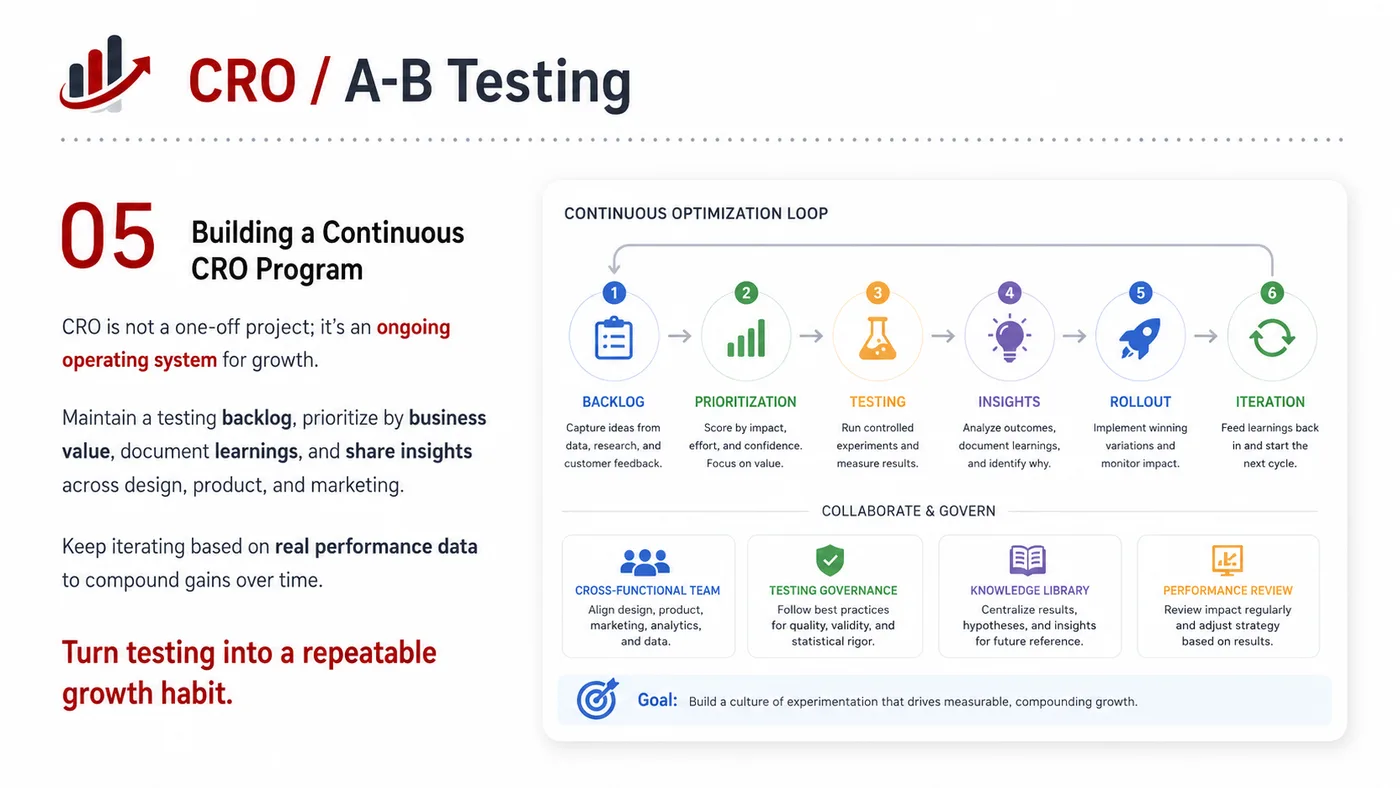 CRO / A-B Testing

05

Building a Continuous CRO Program

CRO is not a one-off project; it's an ongoing operating system for growth.

Maintain a testing backlog, prioritize by business value, document learnings, and share insights across design, product, and marketing.

Keep iterating based on real performance data to compound gains over time.

Turn testing into a repeatable growth habit.

CONTINUOUS OPTIMIZATION LOOP

1
BACKLOG
Capture ideas from data, research, and customer feedback.

2
PRIORITIZATION
Score by impact, effort, and confidence. Focus on value.

3
TESTING
Run controlled experiments and measure results.

4
INSIGHTS
Analyze outcomes, document learnings, and identify why.

5
ROLLOUT
Implement winning variations and monitor impact.

6
ITERATION
Feed learnings back in and start the next cycle.

COLLABORATE & GOVERN

CROSS-FUNCTIONAL TEAM
Align design, product, marketing, analytics, and data.

TESTING GOVERNANCE
Follow best practices for quality, validity, and statistical rigor.

KNOWLEDGE LIBRARY
Centralize results, hypotheses, and insights for future reference.

PERFORMANCE REVIEW
Review impact regularly and adjust strategy based on results.

Goal: Build a culture of experimentation that drives measurable, compounding growth.